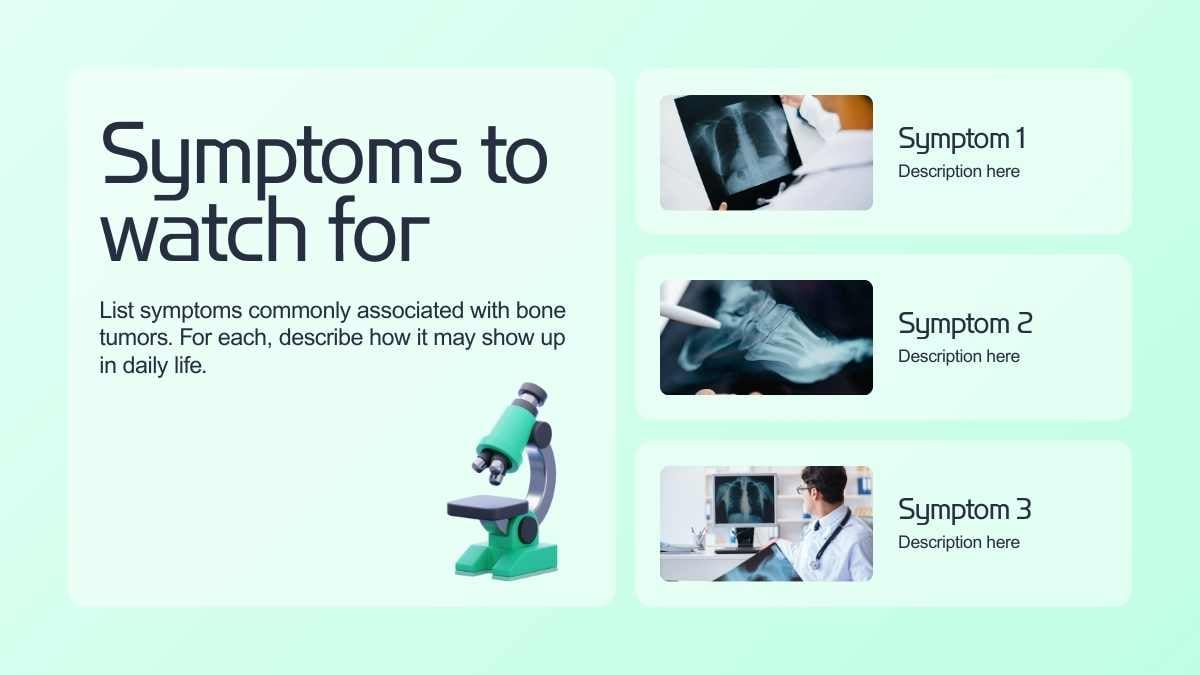 Symptoms to watch for

List symptoms commonly associated with bone tumors. For each, describe how it may show up in daily life.

Symptom 1
Description here

Symptom 2
Description here

Symptom 3
Description here